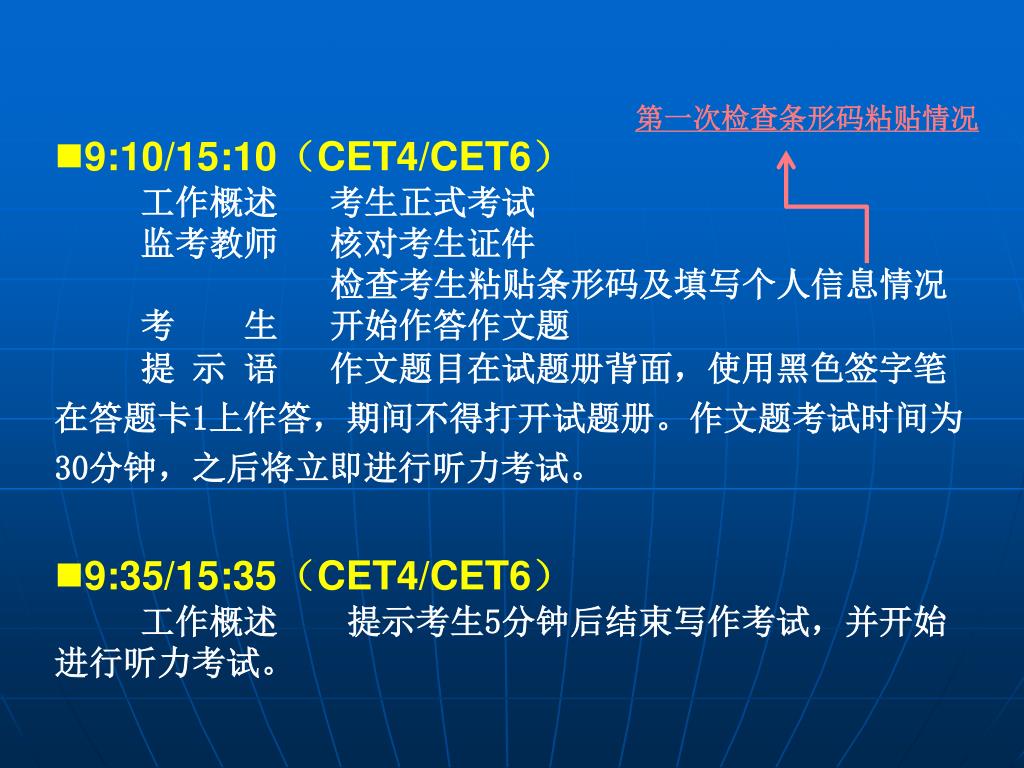 第一次检查条形码粘贴情况

■9:10/15:10（CET4/CET6）

工作概述　考生正式考试

监考教师　核对考生证件

检查考生粘贴条形码及填写个人信息情况

考　　生　开始作答作文题

提 示 语　作文题目在试题册背面，使用黑色签字笔在答题卡1上作答，期间不得打开试题册。作文题考试时间为30分钟，之后将立即进行听力考试。

■9:35/15:35（CET4/CET6）

工作概述　提示考生5分钟后结束写作考试，并开始进行听力考试。